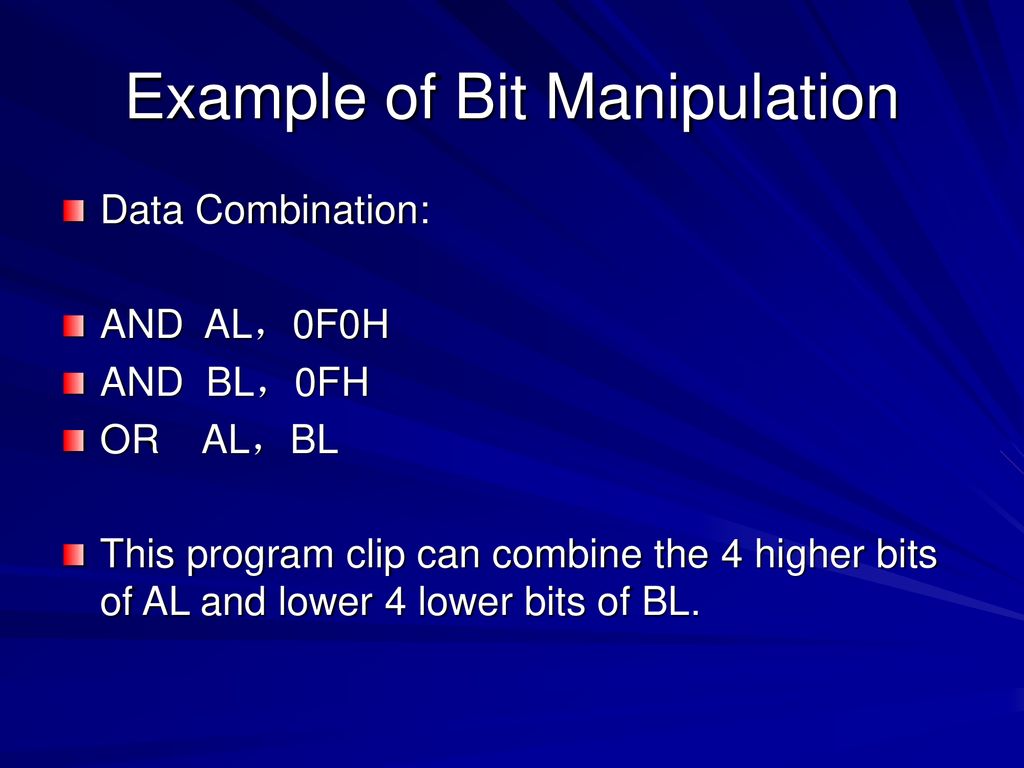 Example of Bit Manipulation

Data Combination:

AND AL，0F0H

AND BL，0FH

OR AL，BL

This program clip can combine the 4 higher bits of AL and lower 4 lower bits of BL.